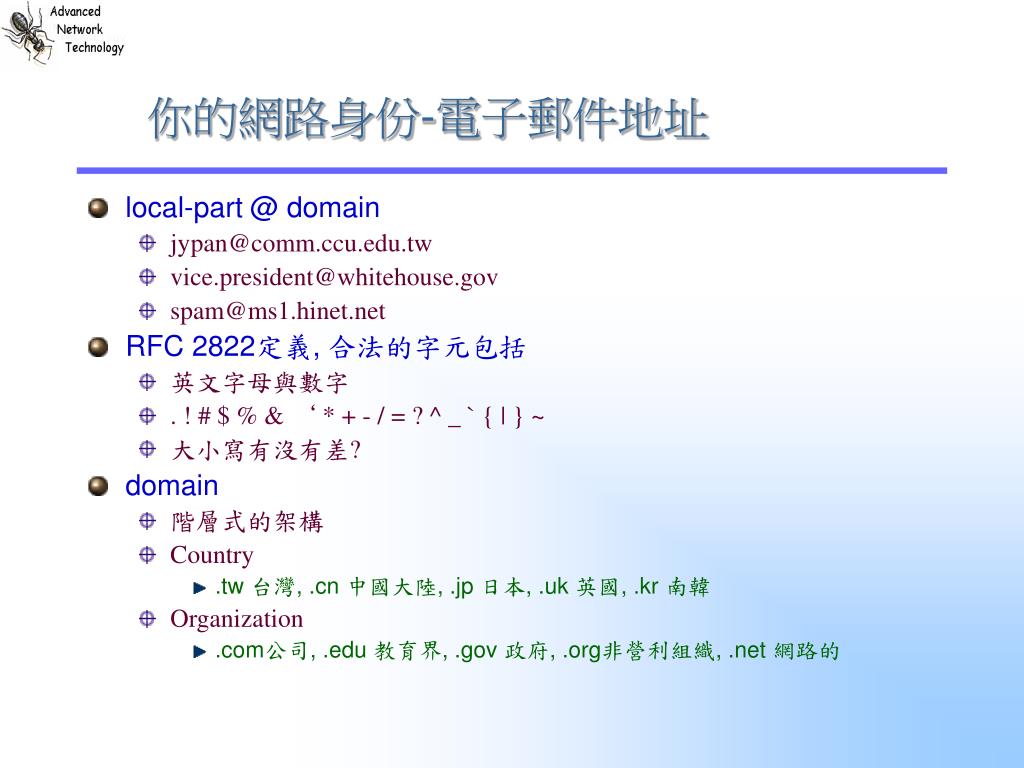 Advanced
Network
Technology

你的網路身份-電子郵件地址

local-part @ domain

jypan@comm.ccu.edu.tw

vice.president@whitehouse.gov

spam@ms1.hinet.net

RFC 2822定義, 合法的字元包括

英文字母與數字

. ! # $ % & ‘ * + - / = ? ^ _ ` { | } ~

大小寫有沒有差?

domain

階層式的架構

Country

.tw 台灣, .cn 中國大陸, .jp 日本, .uk 英國, .kr 南韓

Organization

.com公司, .edu 教育界, .gov 政府, .org非營利組織, .net 網路的